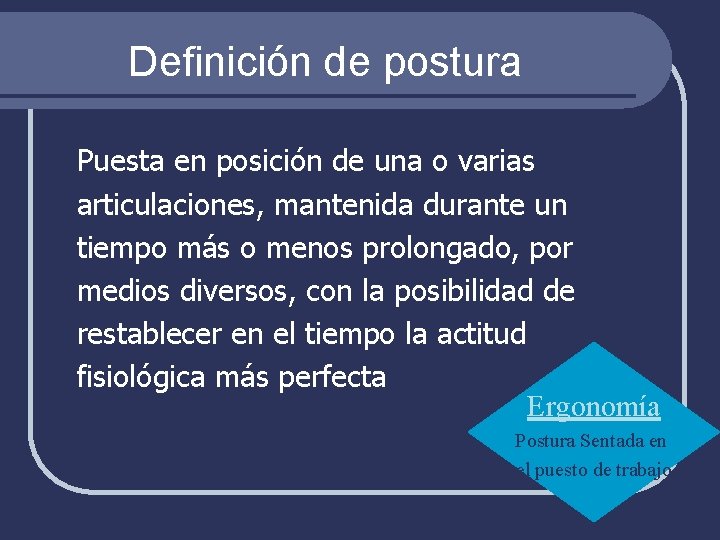 Definición de postura

Puesta en posición de una o varias articulaciones, mantenida durante un tiempo más o menos prolongado, por medios diversos, con la posibilidad de restablecer en el tiempo la actitud fisiológica más perfecta

Ergonomía

Postura Sentada en el puesto de trabajo